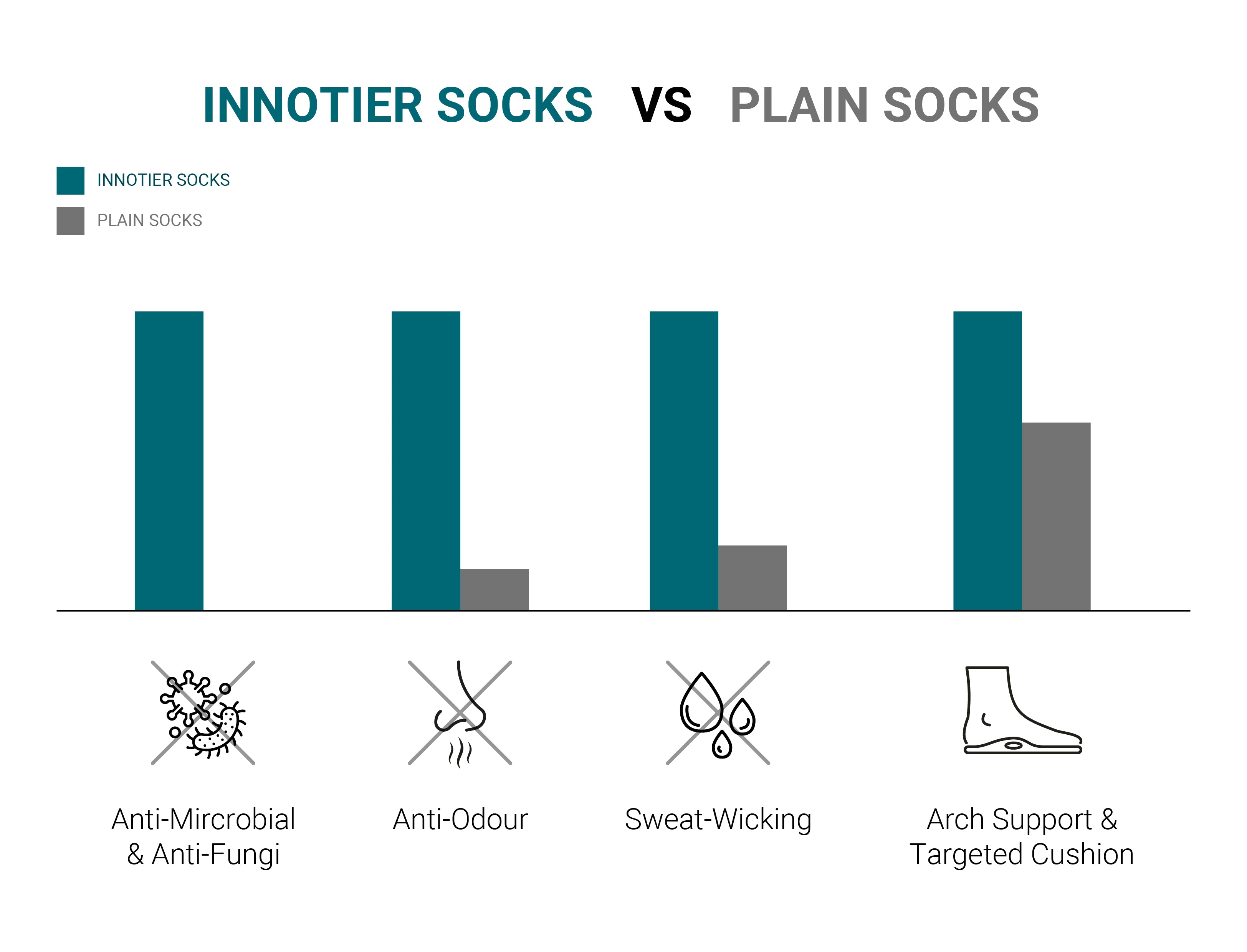 INNOTIER SOCKS VS PLAIN SOCKS

INNOTIER SOCKS

PLAIN SOCKS

Anti-Mircrobial & Anti-Fungi

Anti-Odour

Sweat-Wicking

Arch Support & Targeted Cushion